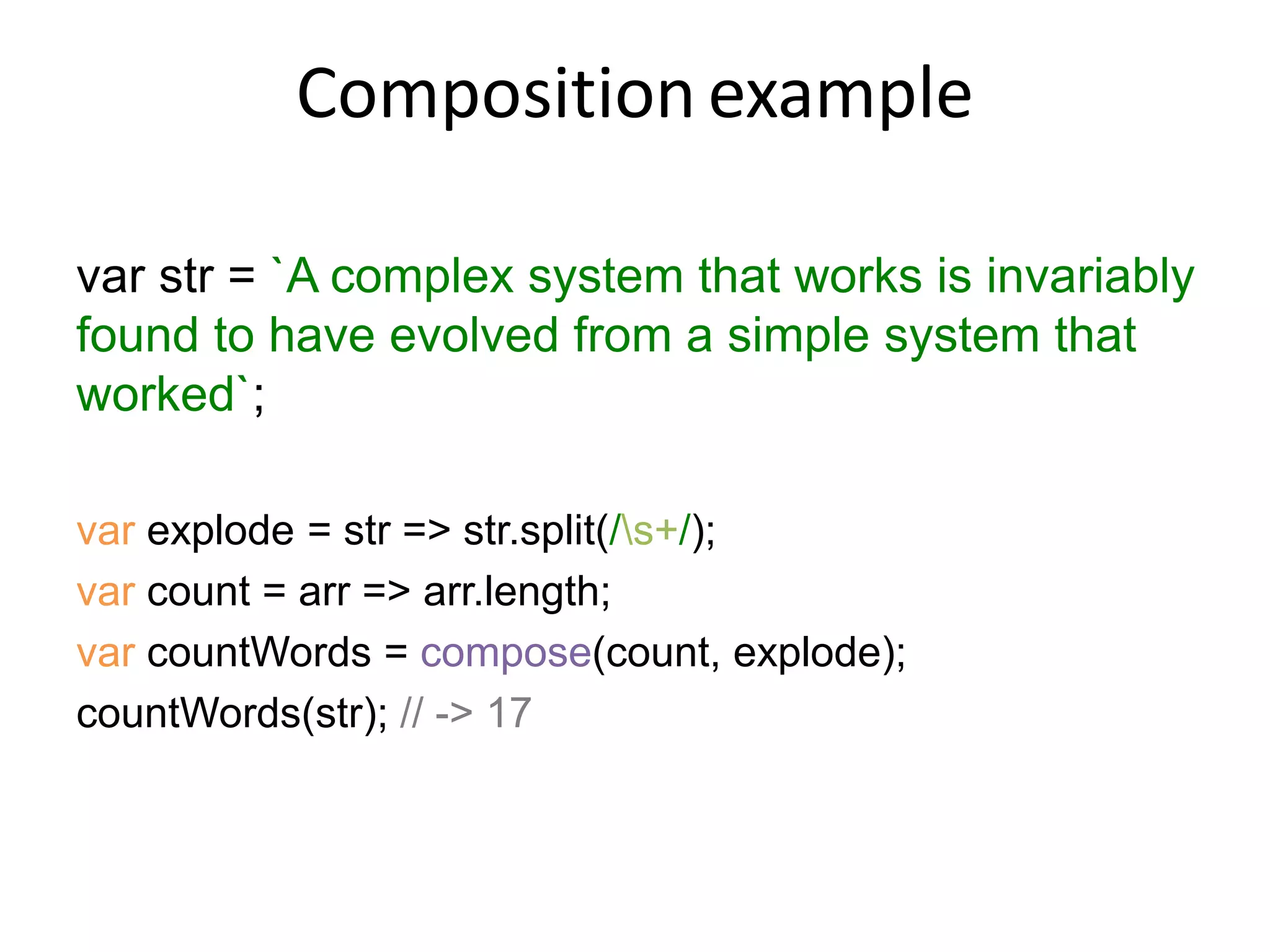 Composition example

var str = `A complex system that works is invariably found to have evolved from a simple system that worked`;

var explode = str => str.split(/\s+/);
var count = arr => arr.length;
var countWords = compose(count, explode);
countWords(str); // -> 17